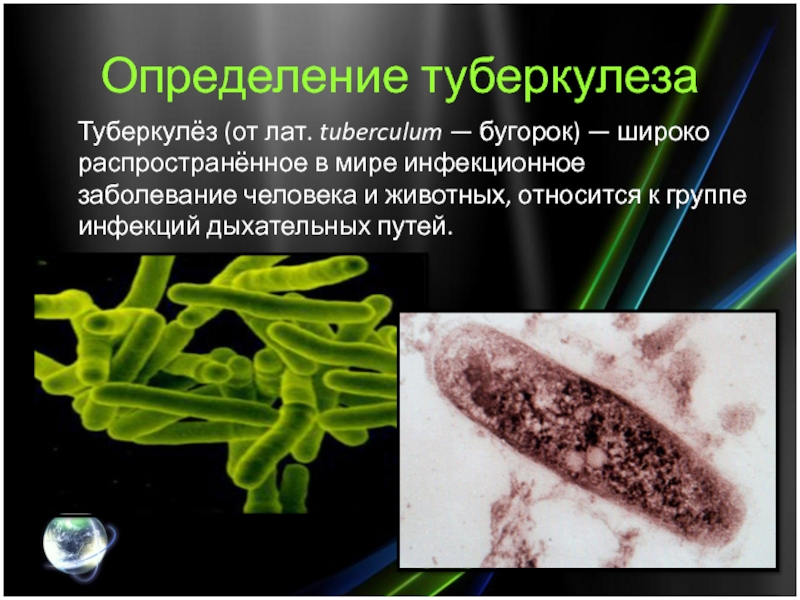 Определение туберкулеза

Туберкулёз (от лат. tuberculum — бугорок) — широко распространённое в мире инфекционное заболевание человека и животных, относится к группе инфекций дыхательных путей.